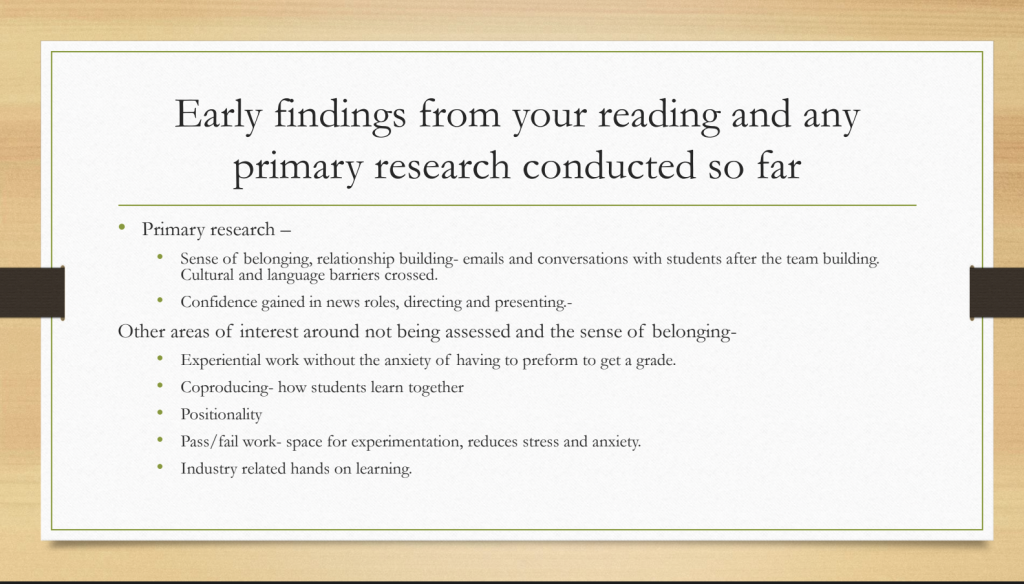 Early findings from your reading and any primary research conducted so far

• Primary research –
 • Sense of belonging, relationship building- emails and conversations with students after the team building. Cultural and language barriers crossed.
 • Confidence gained in news roles, directing and presenting.-

Other areas of interest around not being assessed and the sense of belonging-
 • Experiential work without the anxiety of having to preform to get a grade.
 • Coproducing- how students learn together
 • Positionality
 • Pass/fail work- space for experimentation, reduces stress and anxiety.
 • Industry related hands on learning.